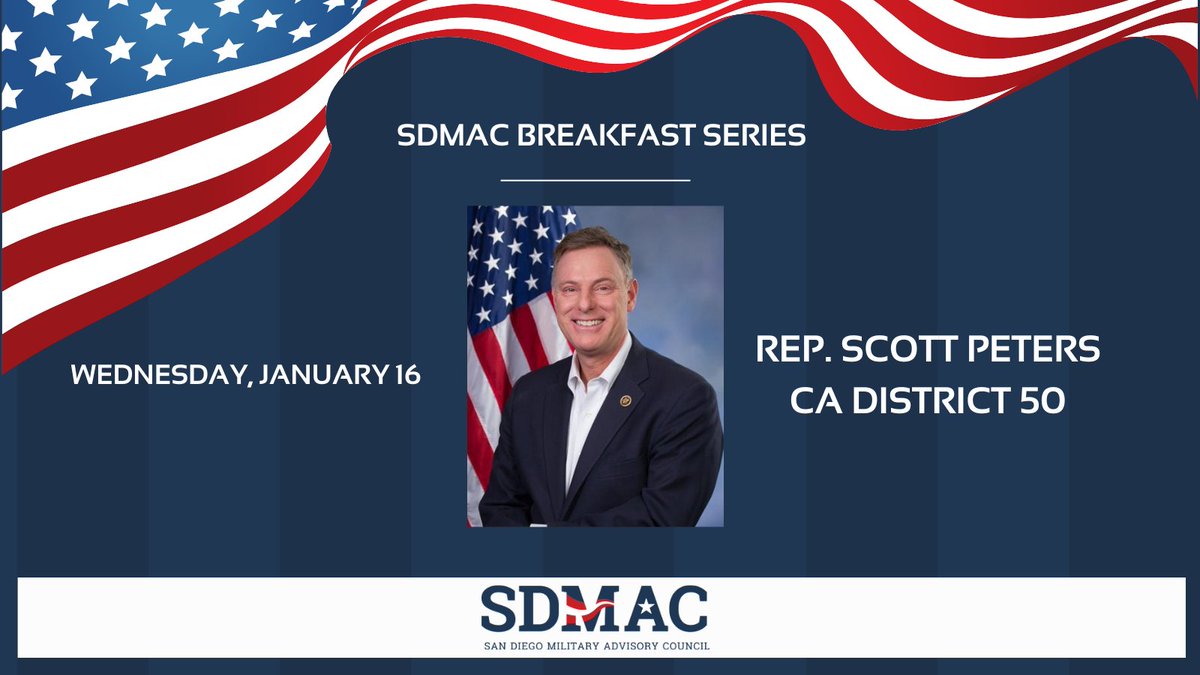 SDMAC BREAKFAST SERIES

WEDNESDAY, JANUARY 16

REP. SCOTT PETERS
CA DISTRICT 50

SDMAC
SAN DIEGO MILITARY ADVISORY COUNCIL